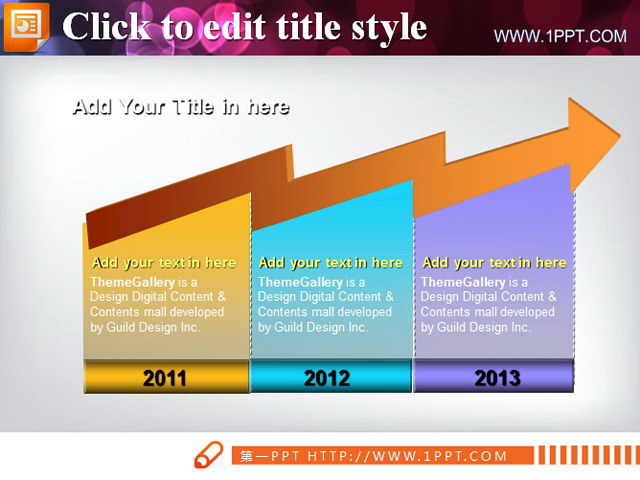 Click to edit title style

WWW.1PPT.COM

Add Your Title in here

Add your text in here

ThemeGallery is a Design Digital Content & Contents mall developed by Guild Design Inc.

2011

Add your text in here

ThemeGallery is a Design Digital Content & Contents mall developed by Guild Design Inc.

2012

Add your text in here

ThemeGallery is a Design Digital Content & Contents mall developed by Guild Design Inc.

2013

第一PPT HTTP://WWW.1PPT.COM